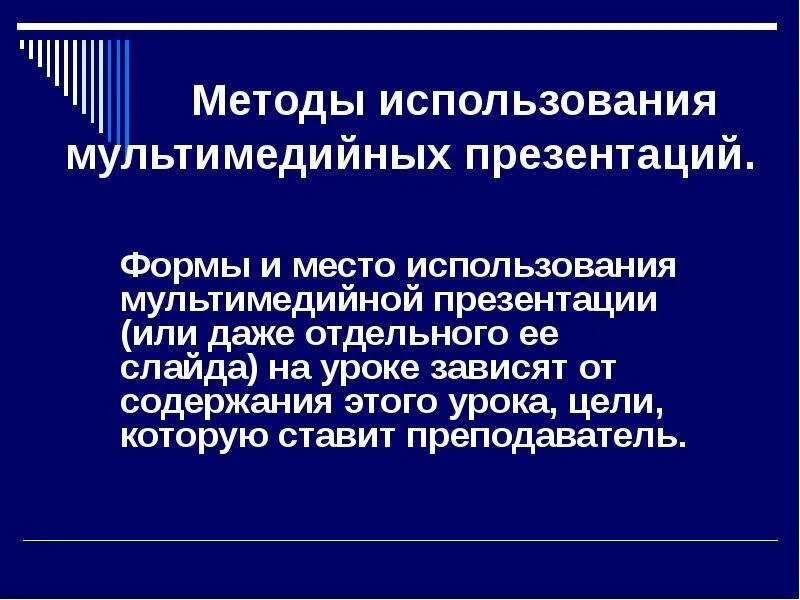 Методы использования мультимедийных презентаций.

Формы и место использования мультимедийной презентации (или даже отдельного ее слайда) на уроке зависят от содержания этого урока, цели, которую ставит преподаватель.